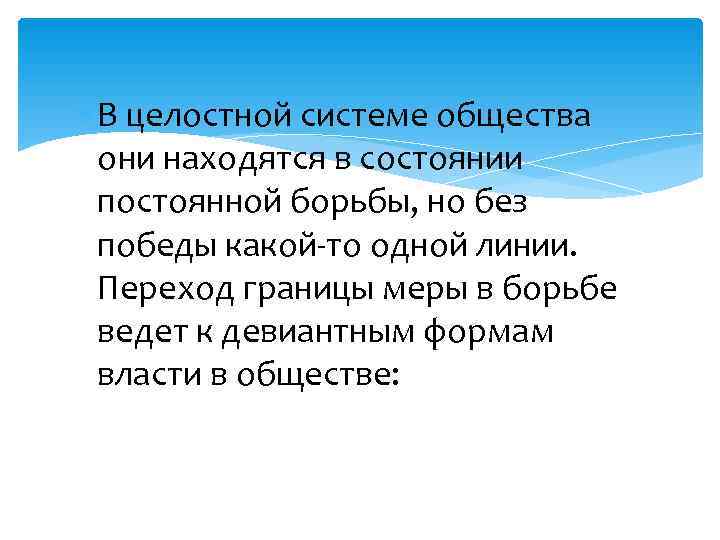 В целостной системе общества они находятся в состоянии постоянной борьбы, но без победы какой-то одной линии. Переход границы меры в борьбе ведет к девиантным формам власти в обществе: